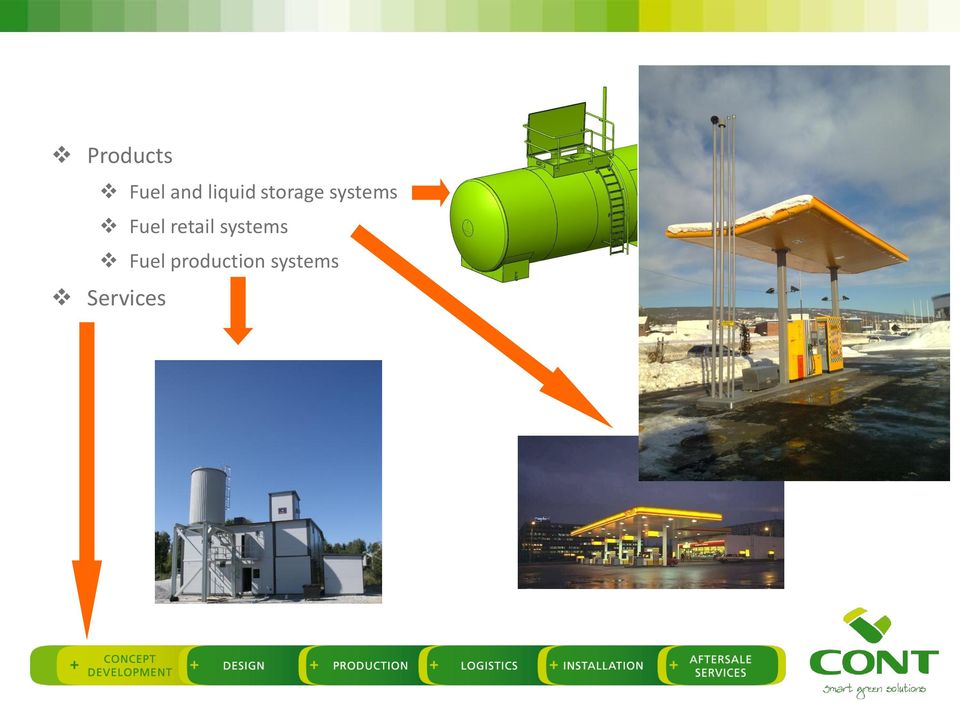 ❖ Products

❖ Fuel and liquid storage systems

❖ Fuel retail systems

❖ Fuel production systems

❖ Services

+ CONCEPT DEVELOPMENT

+ DESIGN

+ PRODUCTION

+ LOGISTICS

+ INSTALLATION

+ AFTERSALE SERVICES

CONT

smart green solutions